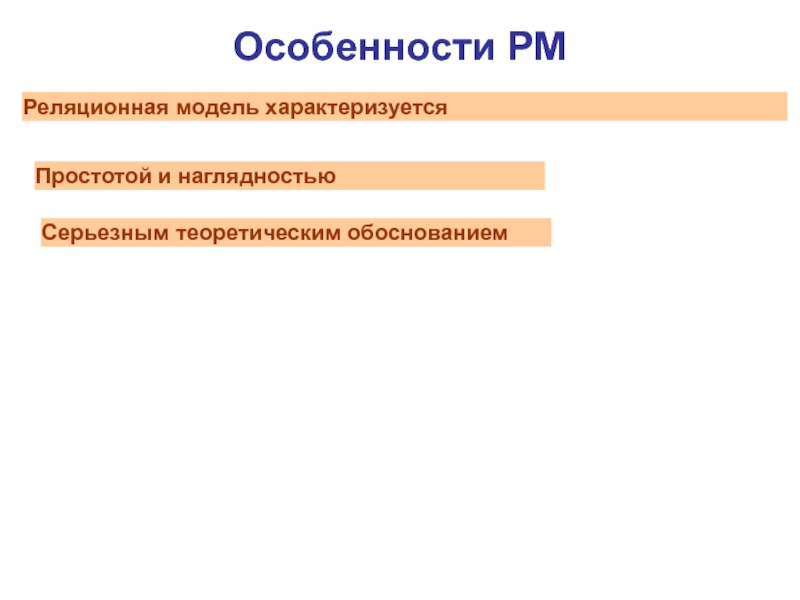 Особенности РМ

Реляционная модель характеризуется

Простотой и наглядностью

Серьезным теоретическим обоснованием